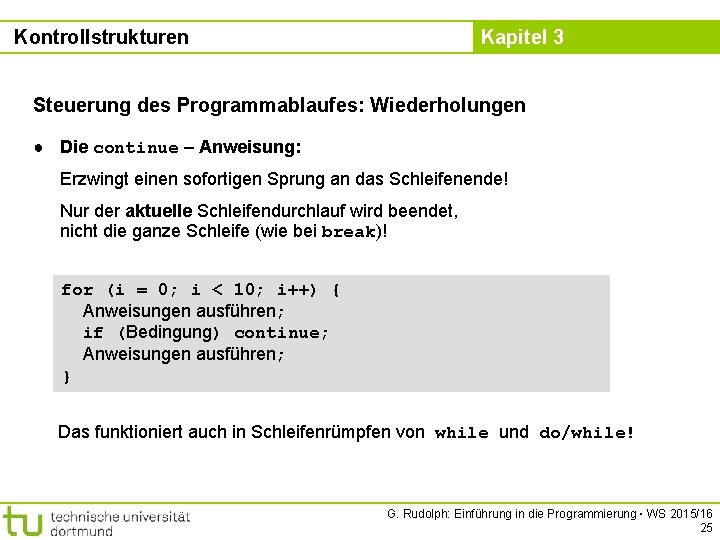 Kontrollstrukturen

Kapitel 3

Steuerung des Programmablaufes: Wiederholungen

● Die continue – Anweisung:

Erzwingt einen sofortigen Sprung an das Schleifenende!

Nur der aktuelle Schleifendurchlauf wird beendet, nicht die ganze Schleife (wie bei break)!

for (i = 0; i < 10; i++) {
Anweisungen ausführen;
if (Bedingung) continue;
Anweisungen ausführen;
}

Das funktioniert auch in Schleifenrümpfen von while und do/while!

tu technische universität dortmund

G. Rudolph: Einführung in die Programmierung ▪ WS 2015/16
25